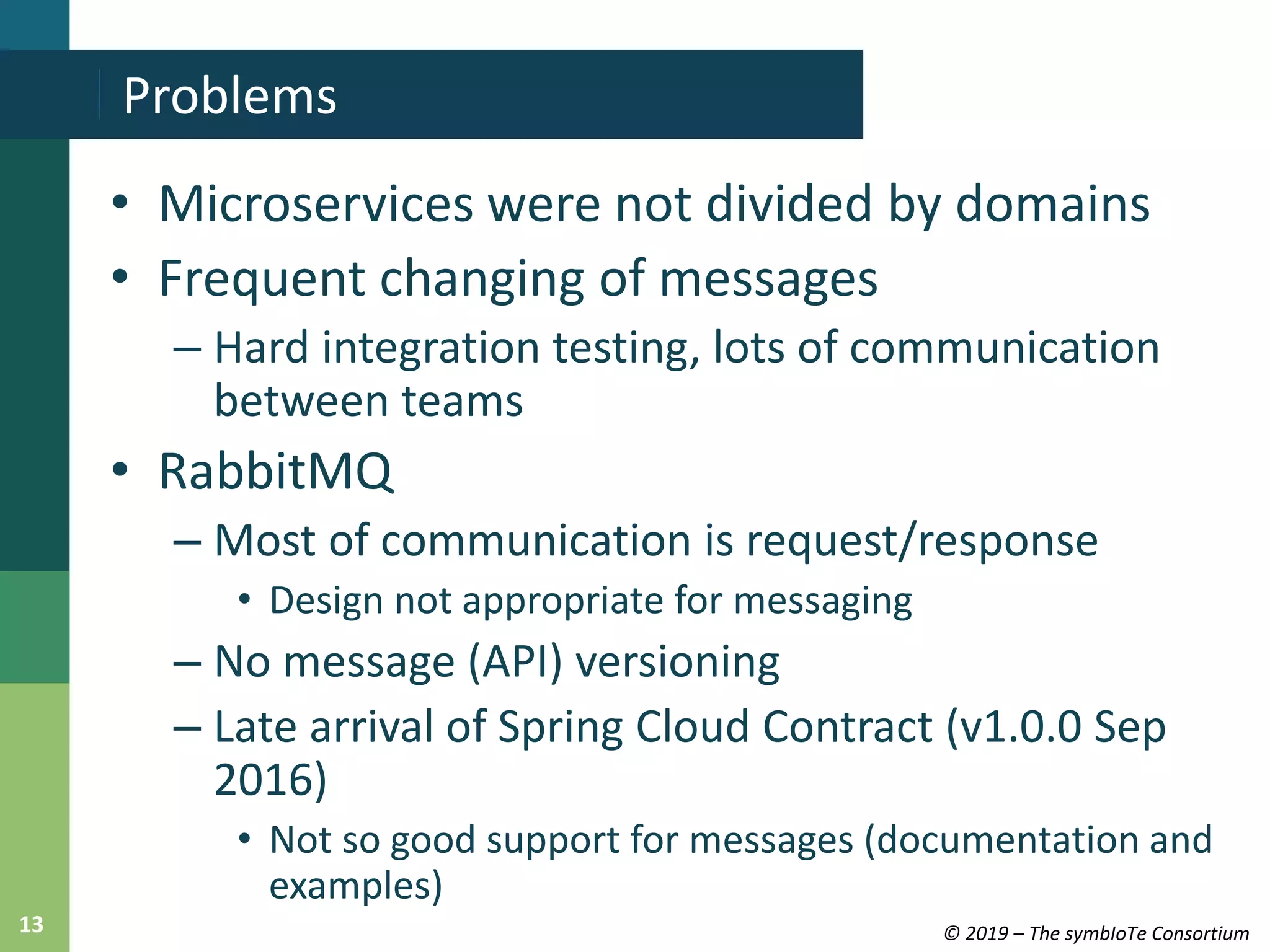 Problems

• Microservices were not divided by domains
• Frequent changing of messages
– Hard integration testing, lots of communication between teams
• RabbitMQ
– Most of communication is request/response
• Design not appropriate for messaging
– No message (API) versioning
– Late arrival of Spring Cloud Contract (v1.0.0 Sep 2016)
• Not so good support for messages (documentation and examples)

13

© 2019 – The symbIoTe Consortium